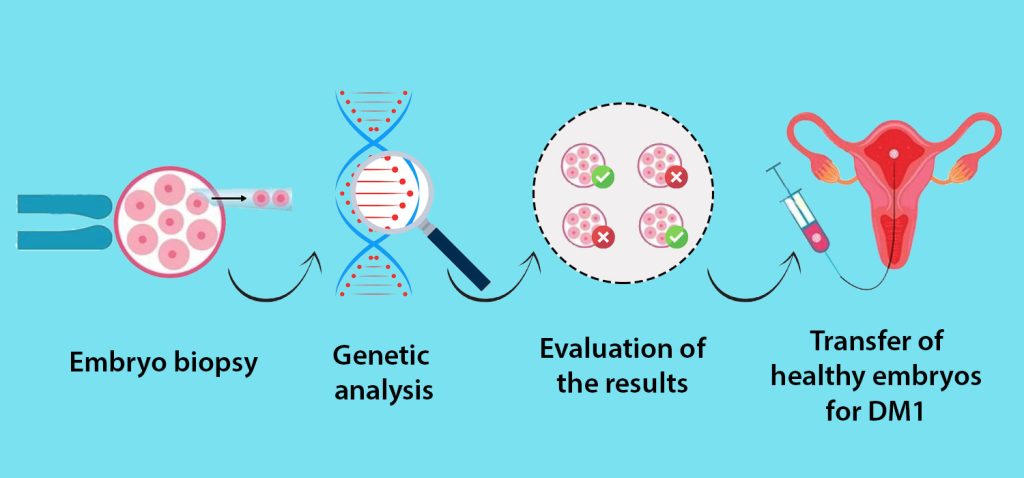 Embryo biopsy

Genetic analysis

Evaluation of the results

Transfer of healthy embryos for DM1